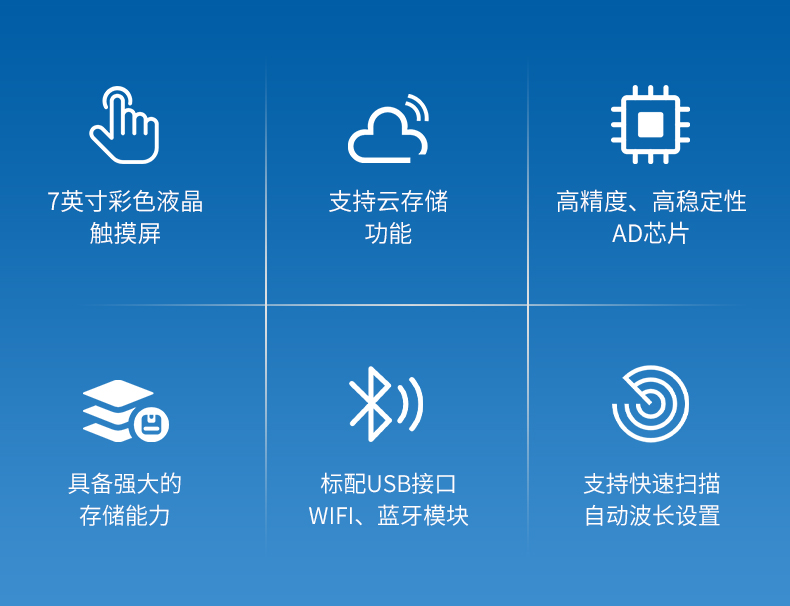 7英寸彩色液晶
触摸屏

支持云存储
功能

高精度、高稳定性
AD芯片

具备强大的
存储能力

标配USB接口
WIFI、蓝牙模块

支持快速扫描
自动波长设置